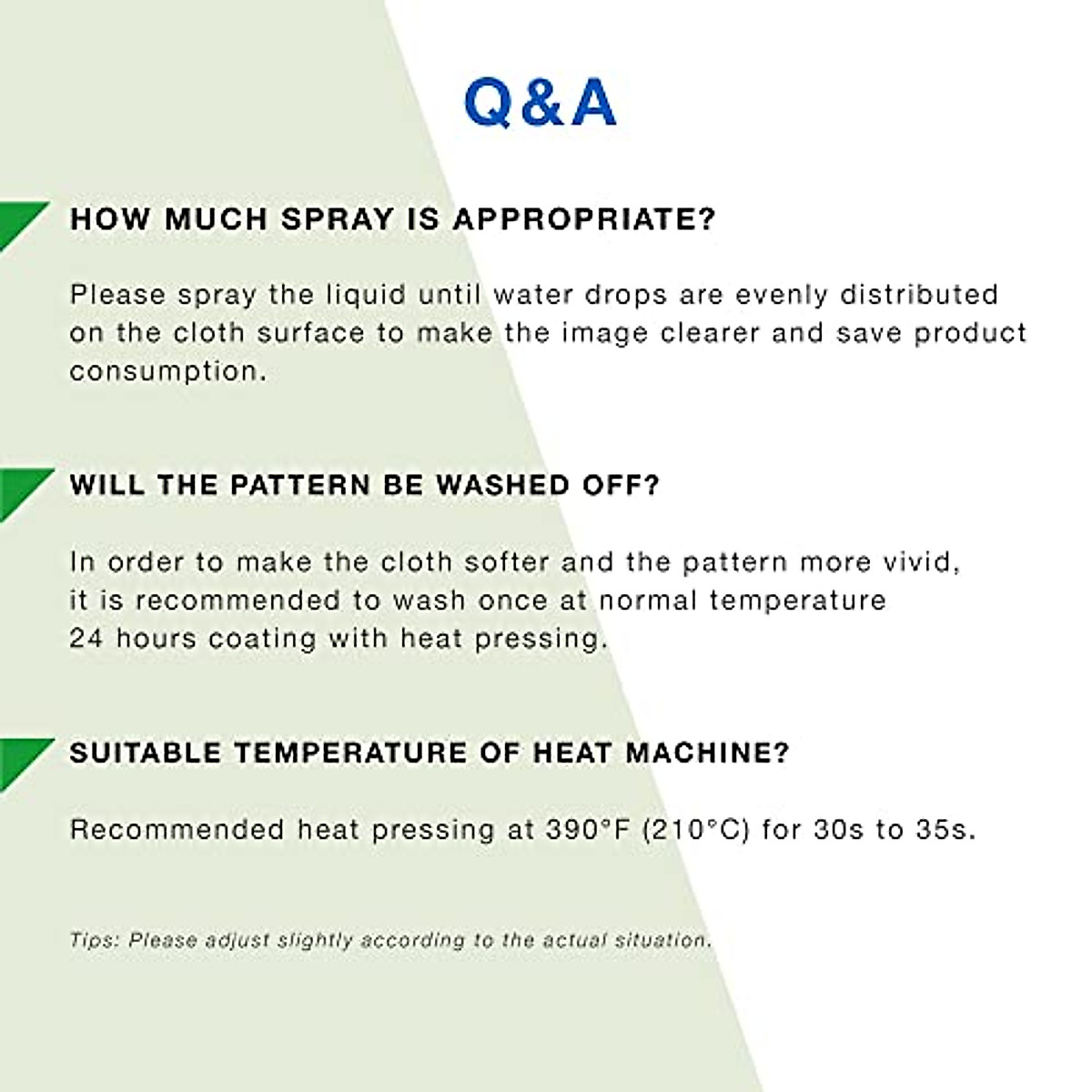 Q&A

HOW MUCH SPRAY IS APPROPRIATE?

Please spray the liquid until water drops are evenly distributed on the cloth surface to make the image clearer and save product consumption.

WILL THE PATTERN BE WASHED OFF?

In order to make the cloth softer and the pattern more vivid, it is recommended to wash once at normal temperature 24 hours coating with heat pressing.

SUITABLE TEMPERATURE OF HEAT MACHINE?

Recommended heat pressing at 390°F (210°C) for 30s to 35s.

Tips: Please adjust slightly according to the actual situation.